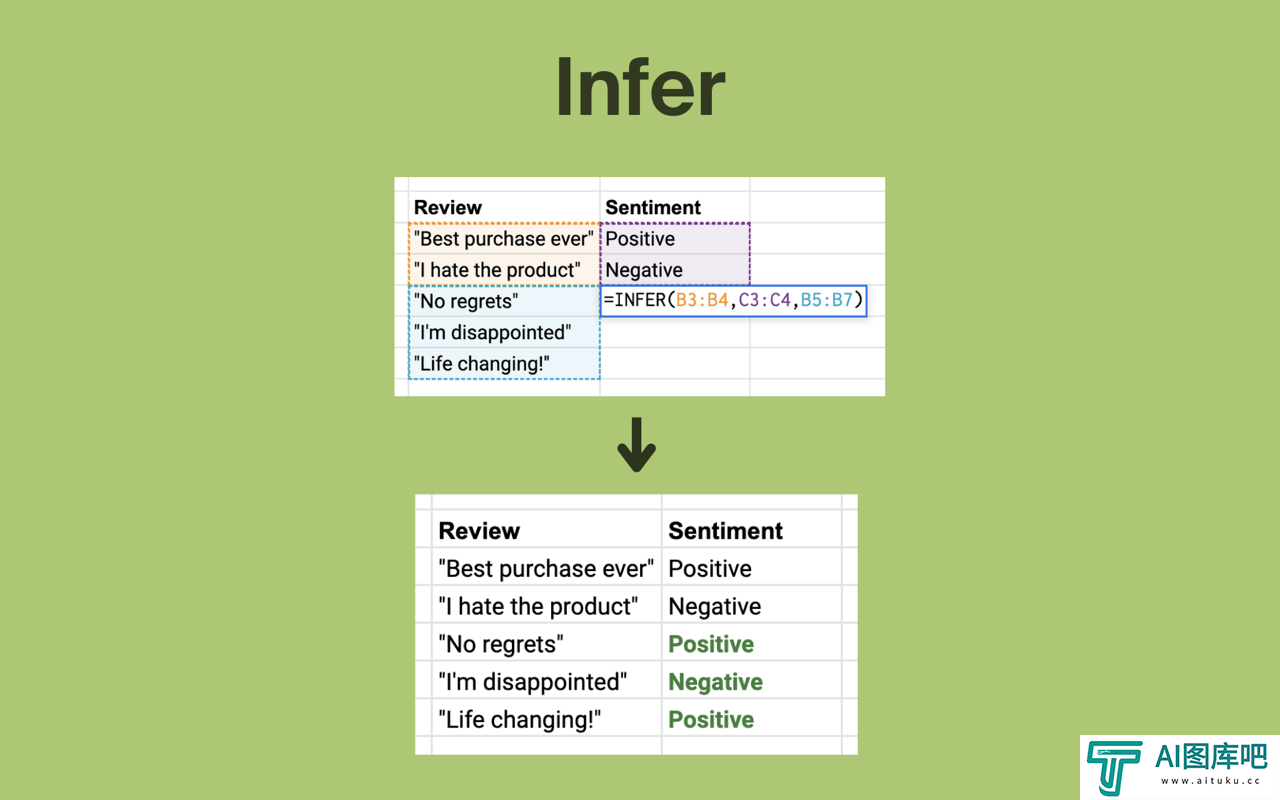 Infer

| Review | Sentiment |
|---|---|
| "Best purchase ever" | Positive |
| "I hate the product" | Negative |
| "No regrets" | =INFER(B3:B4,C3:C4,B5:B7) |
| "I'm disappointed" | |
| "Life changing!" | |

| Review | Sentiment |
|---|---|
| "Best purchase ever" | Positive |
| "I hate the product" | Negative |
| "No regrets" | Positive |
| "I'm disappointed" | Negative |
| "Life changing!" | Positive |

AI图库吧
www.aituku.cc